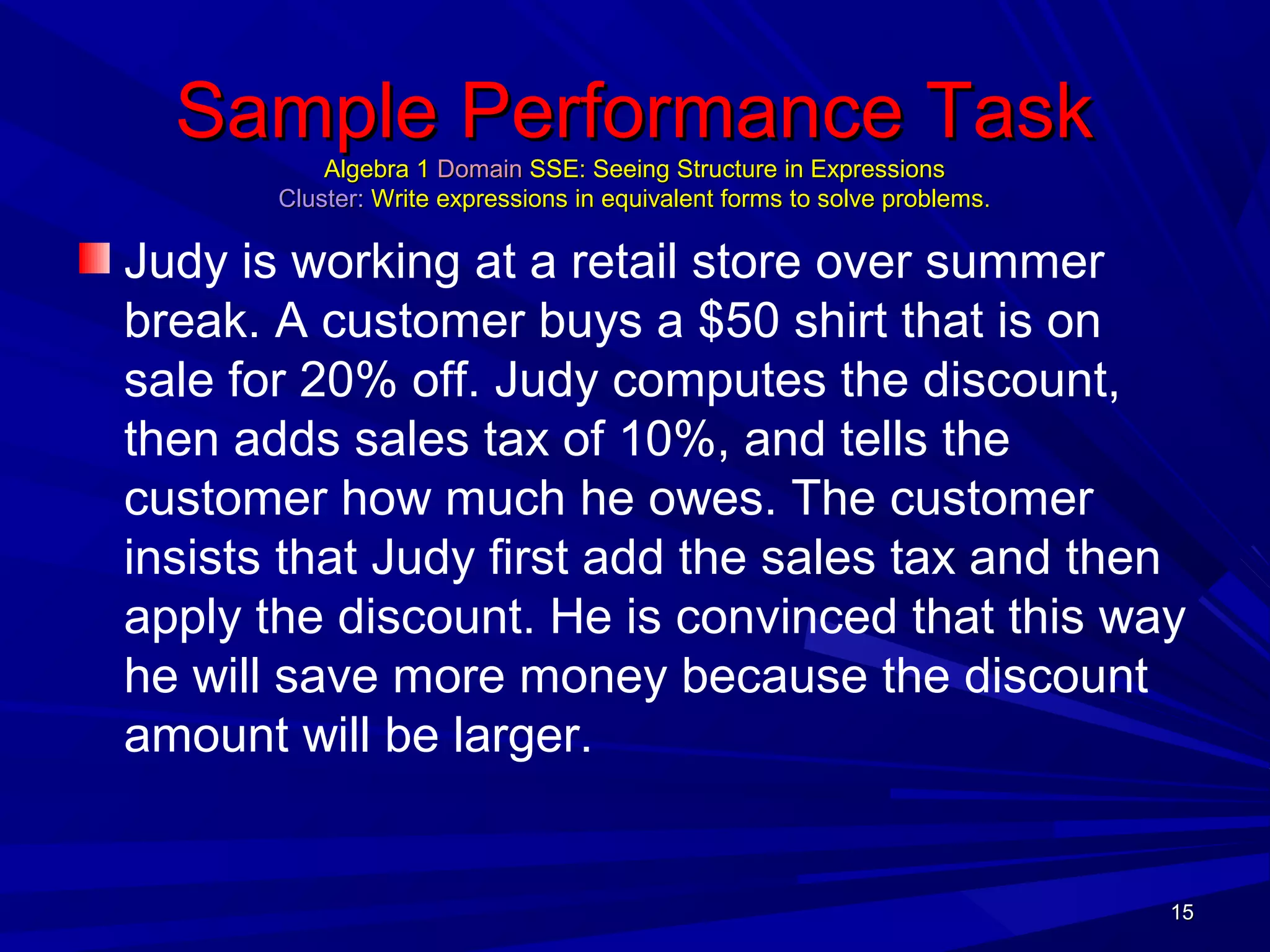 Sample Performance Task

Algebra 1 Domain SSE: Seeing Structure in Expressions
Cluster: Write expressions in equivalent forms to solve problems.

Judy is working at a retail store over summer break. A customer buys a \$50 shirt that is on sale for 20% off. Judy computes the discount, then adds sales tax of 10%, and tells the customer how much he owes. The customer insists that Judy first add the sales tax and then apply the discount. He is convinced that this way he will save more money because the discount amount will be larger.

15